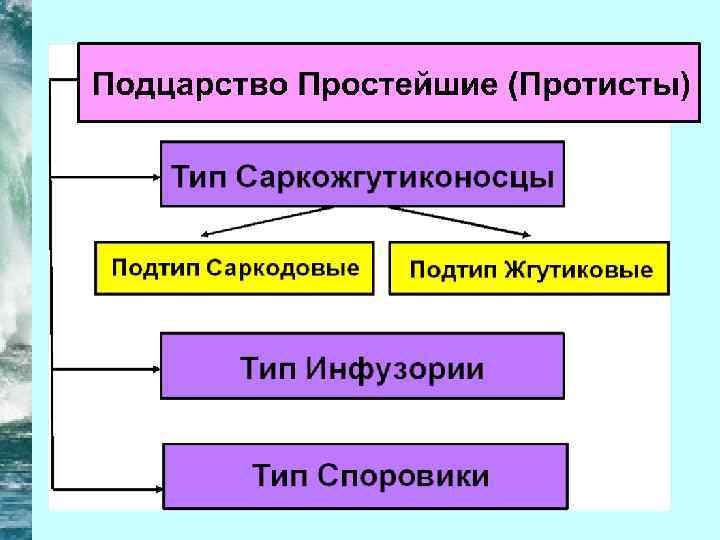 Подцарство Простейшие (Протисты)

Тип Саркожгутиконосцы

Подтип Саркодовые

Подтип Жгутиковые

Тип Инфузории

Тип Споровики